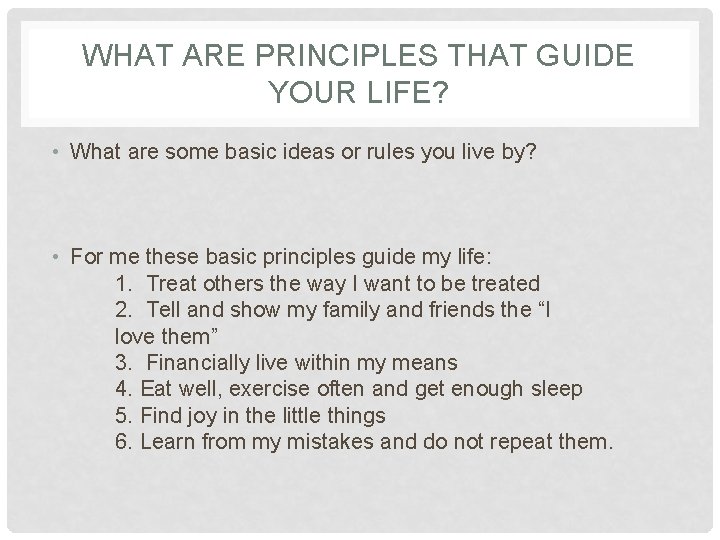 WHAT ARE PRINCIPLES THAT GUIDE YOUR LIFE?

• What are some basic ideas or rules you live by?

• For me these basic principles guide my life:
1. Treat others the way I want to be treated
2. Tell and show my family and friends the “I love them”
3. Financially live within my means
4. Eat well, exercise often and get enough sleep
5. Find joy in the little things
6. Learn from my mistakes and do not repeat them.